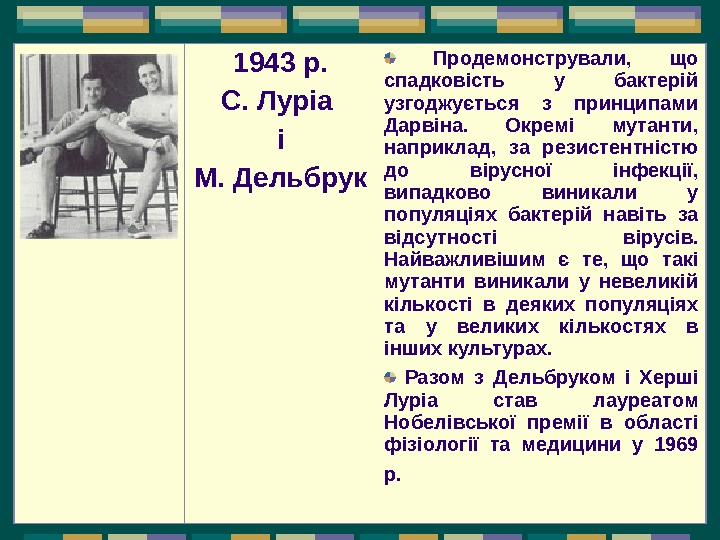 1943 р.
С. Луріа
і
М. Дельбрук

Продемонстрували, що спадковість у бактерій узгоджується з принципами Дарвіна. Окремі мутанти, наприклад, за резистентністю до вірусної інфекції, випадково виникали у популяціях бактерій навіть за відсутності вірусів. Найважливішим є те, що такі мутанти виникали у невеликій кількості в деяких популяціях та у великих кількостях в інших культурах.

Разом з Дельбруком і Херші Луріа став лауреатом Нобелівської премії в області фізіології та медицини у 1969 р.